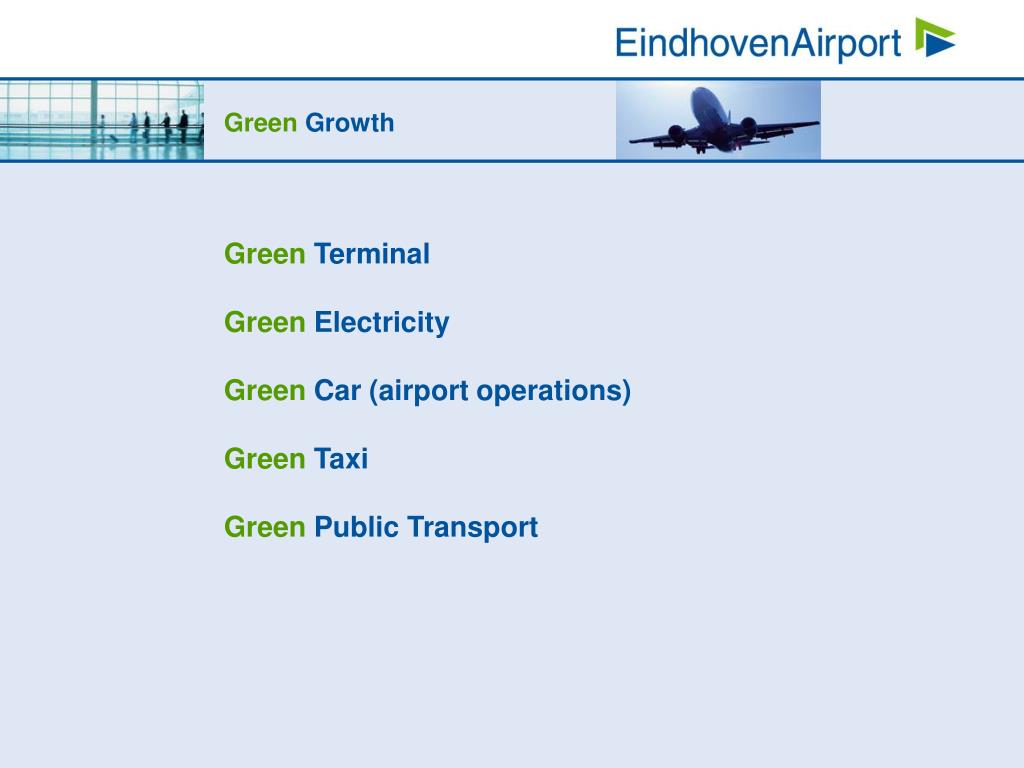 EindhovenAirport

Green Growth

Green Terminal

Green Electricity

Green Car (airport operations)

Green Taxi

Green Public Transport